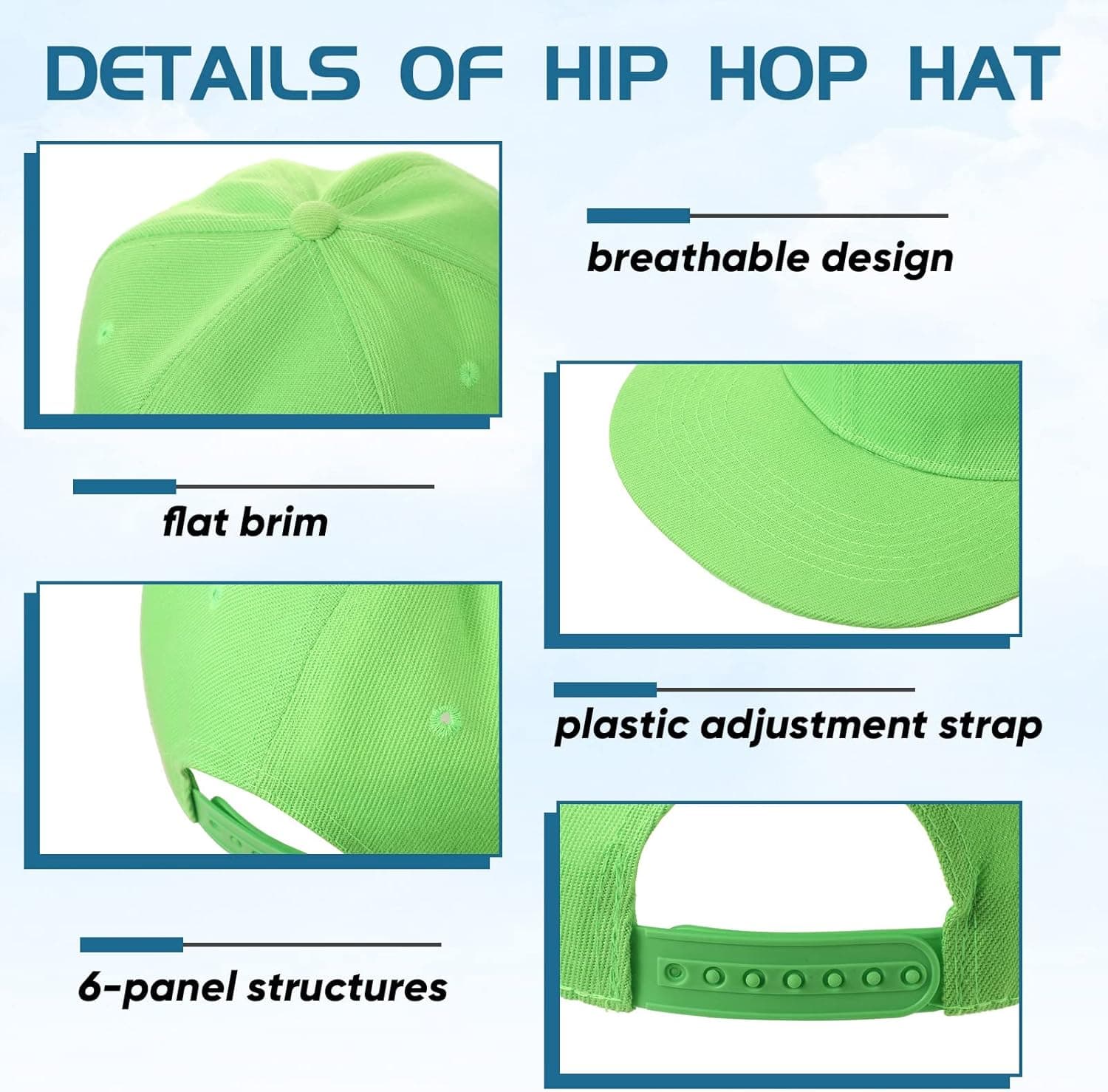 DETAILS OF HIP HOP HAT

breathable design

flat brim

plastic adjustment strap

6-panel structures